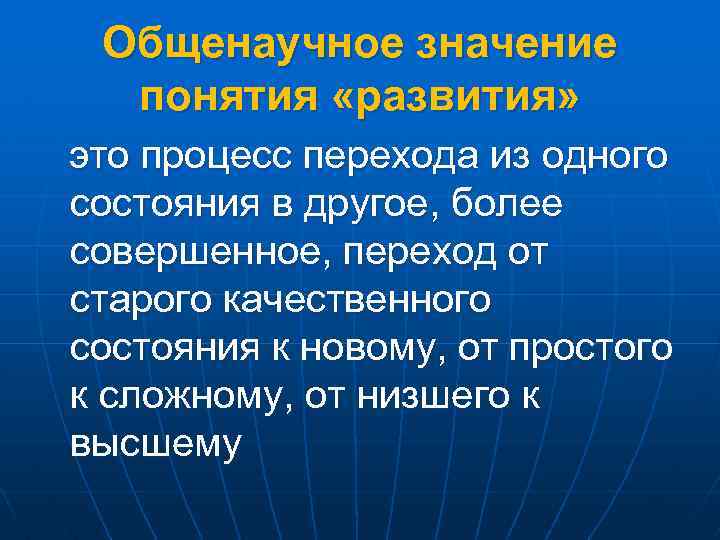 Общенаучное значение понятия «развития»

это процесс перехода из одного состояния в другое, более совершенное, переход от старого качественного состояния к новому, от простого к сложному, от низшего к высшему